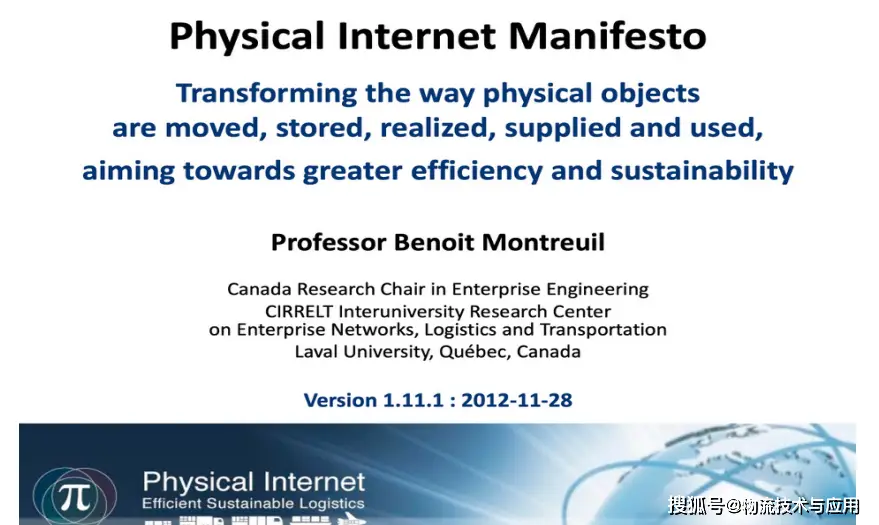 Physical Internet Manifesto

Transforming the way physical objects are moved, stored, realized, supplied and used, aiming towards greater efficiency and sustainability

Professor Benoit Montreuil

Canada Research Chair in Enterprise Engineering
CIRRELT Interuniversity Research Center on Enterprise Networks, Logistics and Transportation
Laval University, Québec, Canada

Version 1.11.1 : 2012-11-28

π

Physical Internet
Efficient Sustainable Logistics

搜狐号@物流技术与应用